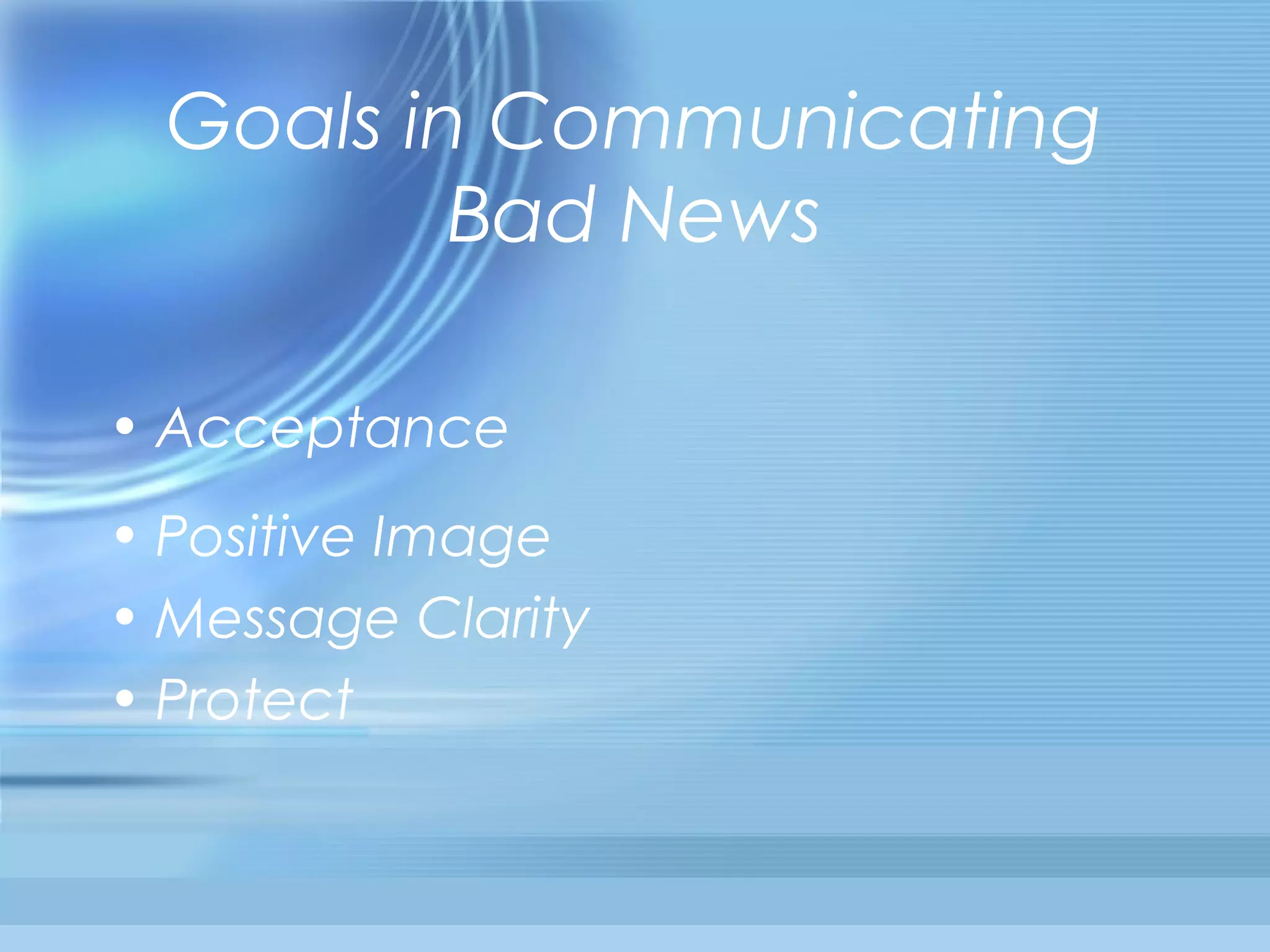 Goals in Communicating Bad News

• Acceptance
• Positive Image
• Message Clarity
• Protect